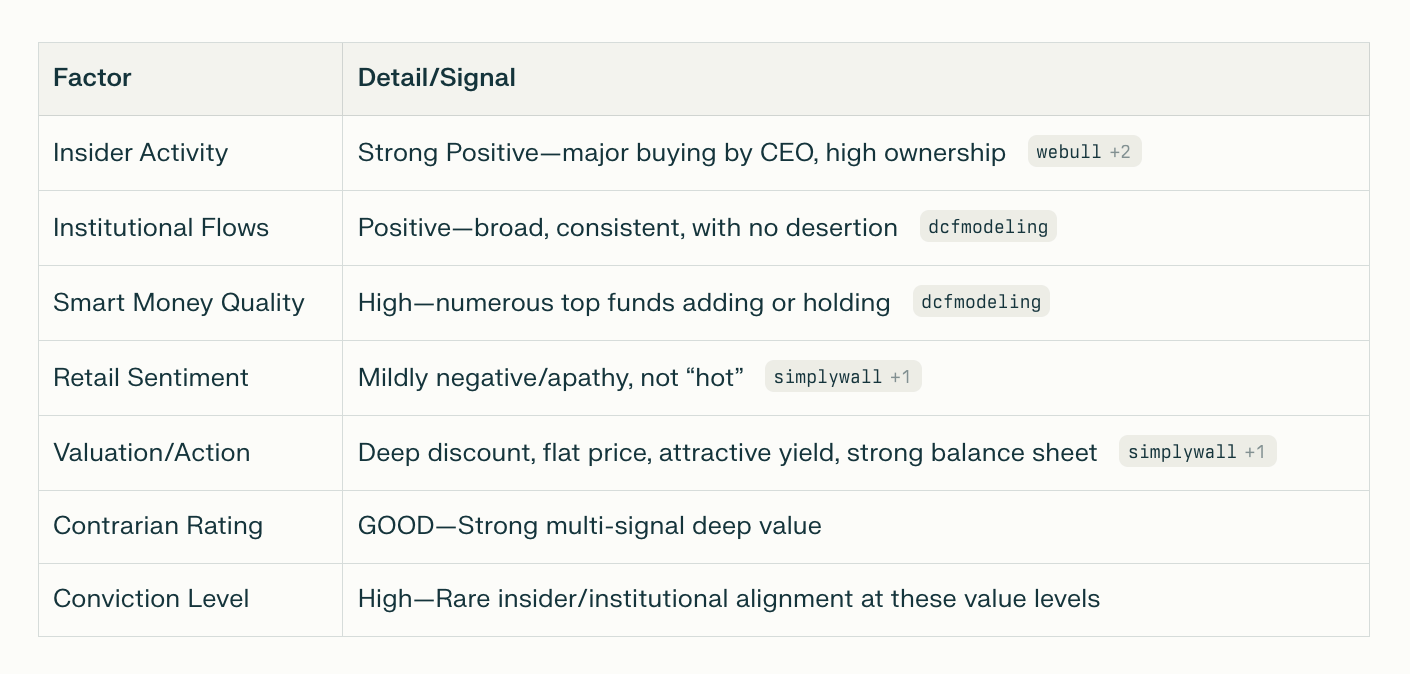 | Factor | Detail/Signal |
|---|---|
| Insider Activity | Strong Positive—major buying by CEO, high ownership webull +2 |
| Institutional Flows | Positive—broad, consistent, with no desertion dcfmodeling |
| Smart Money Quality | High—numerous top funds adding or holding dcfmodeling |
| Retail Sentiment | Mildly negative/apathy, not “hot” simplywall +1 |
| Valuation/Action | Deep discount, flat price, attractive yield, strong balance sheet simplywall +1 |
| Contrarian Rating | GOOD—Strong multi-signal deep value |
| Conviction Level | High—Rare insider/institutional alignment at these value levels |